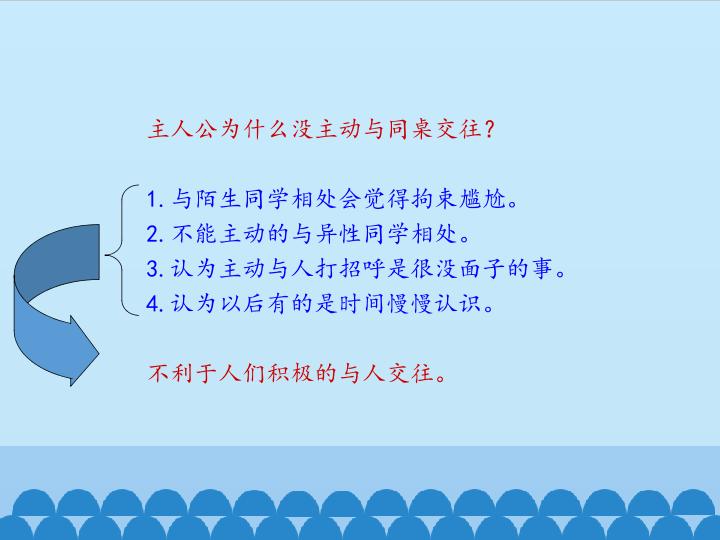 主人公为什么没主动与同桌交往？

1. 与陌生同学相处会觉得拘束尴尬。
2. 不能主动的与异性同学相处。
3. 认为主动与人打招呼是很没面子的事。
4. 认为以后有的是时间慢慢认识。

不利于人们积极的与人交往。